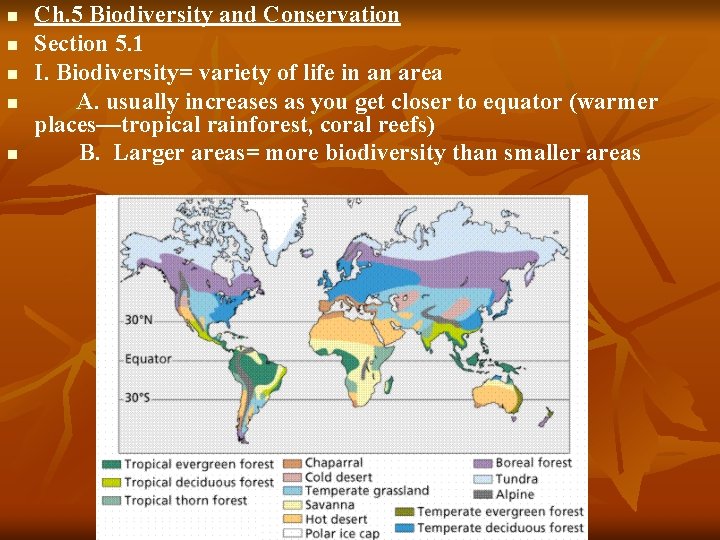 Ch.5 Biodiversity and Conservation

Section 5.1

I. Biodiversity= variety of life in an area

A. usually increases as you get closer to equator (warmer places—tropical rainforest, coral reefs)

B. Larger areas= more biodiversity than smaller areas

30°N

Equator

30°S

Tropical evergreen forest
Tropical deciduous forest
Tropical thorn forest
Chaparral
Cold desert
Temperate grassland
Savanna
Hot desert
Polar ice cap
Boreal forest
Tundra
Alpine
Temperate evergreen forest
Temperate deciduous forest